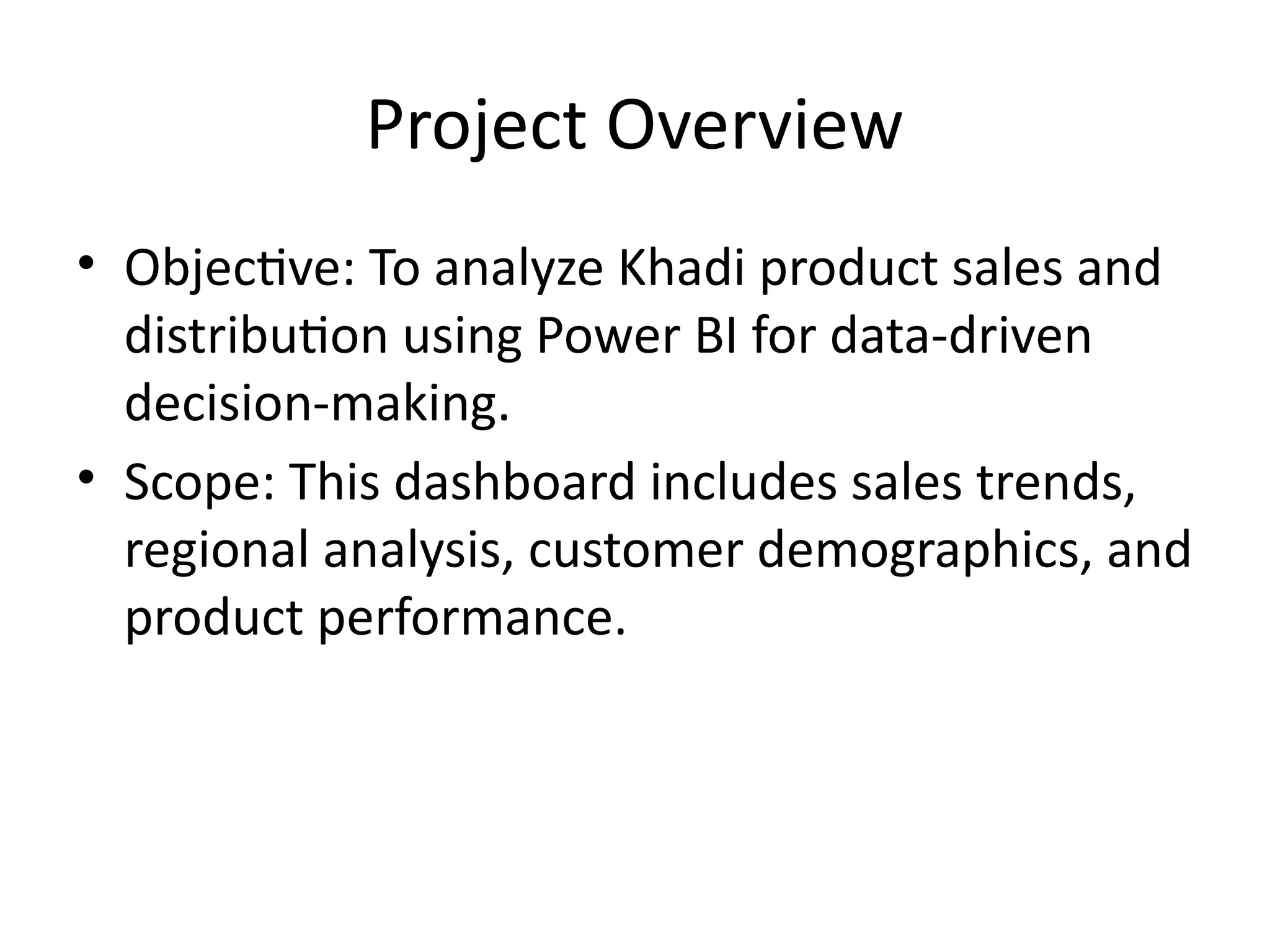 Project Overview

• Objective: To analyze Khadi product sales and distribution using Power BI for data-driven decision-making.

• Scope: This dashboard includes sales trends, regional analysis, customer demographics, and product performance.